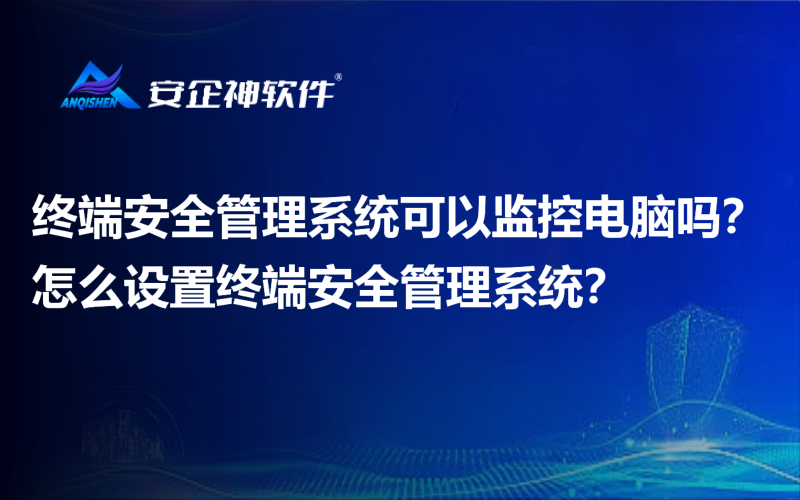 ANQISHEN 安企神软件®

终端安全管理系统可以监控电脑吗？
怎么设置终端安全管理系统？